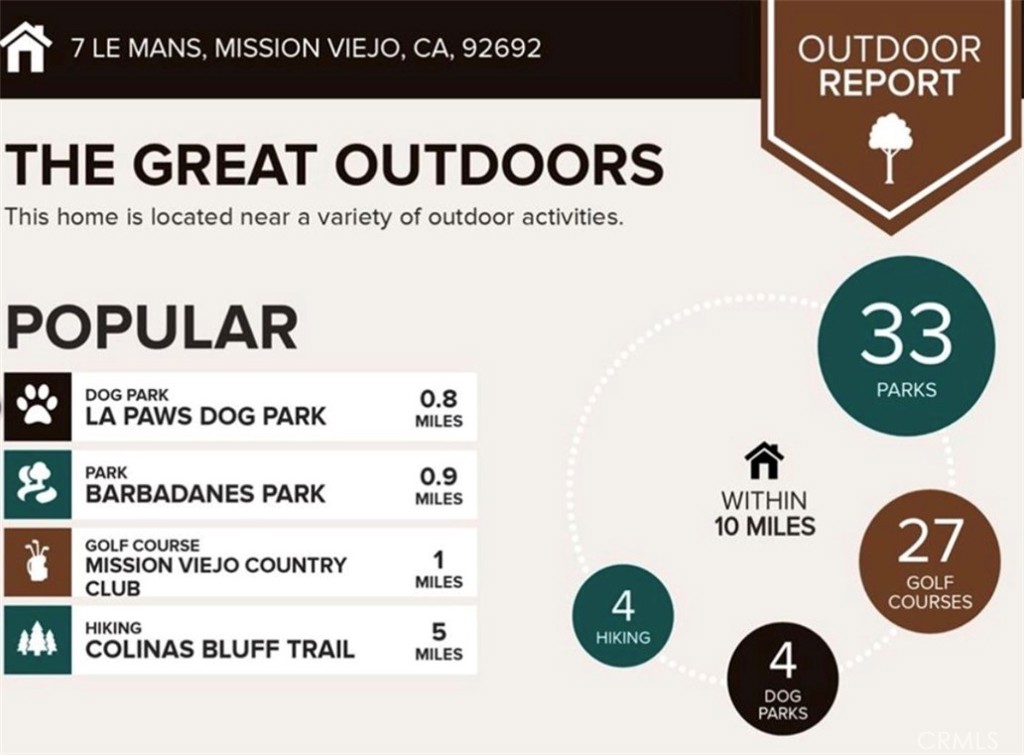 7 LE MANS, MISSION VIEJO, CA, 92692

OUTDOOR REPORT

THE GREAT OUTDOORS

This home is located near a variety of outdoor activities.

POPULAR

DOG PARK
LA PAWS DOG PARK
0.8 MILES

PARK
BARBADANES PARK
0.9 MILES

GOLF COURSE
MISSION VIEJO COUNTRY CLUB
1 MILES

HIKING
COLINAS BLUFF TRAIL
5 MILES

33 PARKS

WITHIN 10 MILES

27 GOLF COURSES

4 HIKING

4 DOG PARKS

CRMLS